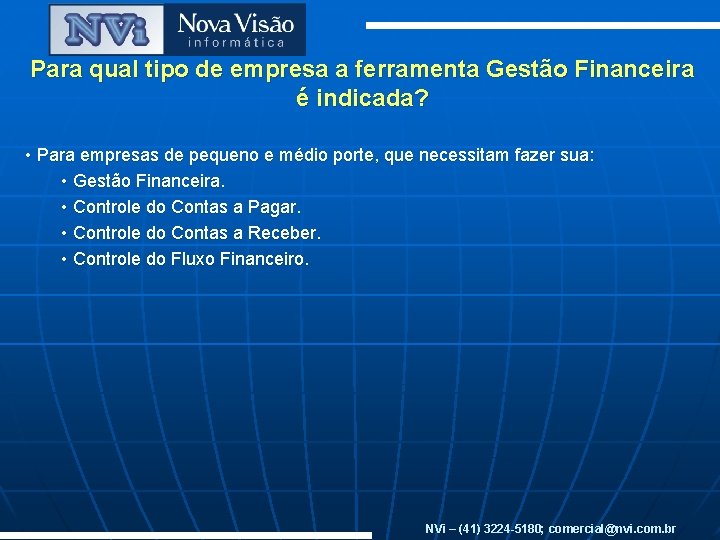 NVi Nova Visão informática

Para qual tipo de empresa a ferramenta Gestão Financeira é indicada?

• Para empresas de pequeno e médio porte, que necessitam fazer sua:
• Gestão Financeira.
• Controle do Contas a Pagar.
• Controle do Contas a Receber.
• Controle do Fluxo Financeiro.

NVi – (41) 3224-5180; comercial@nvi.com.br